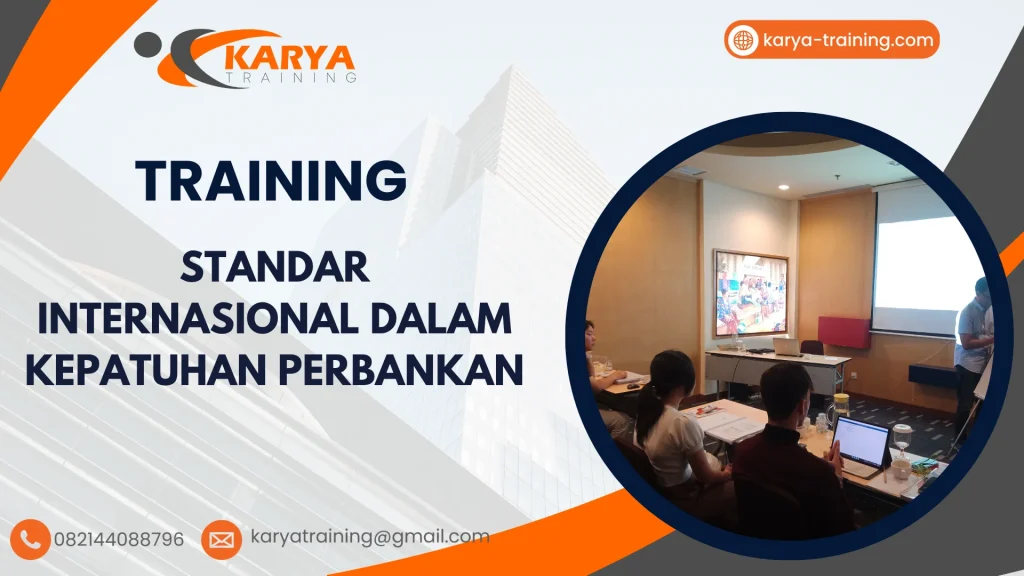 KARYA
TRAINING

karya-training.com

TRAINING

STANDAR
INTERNASIONAL DALAM
KEPATUHAN PERBANKAN

082144088796

karyatraining@gmail.com